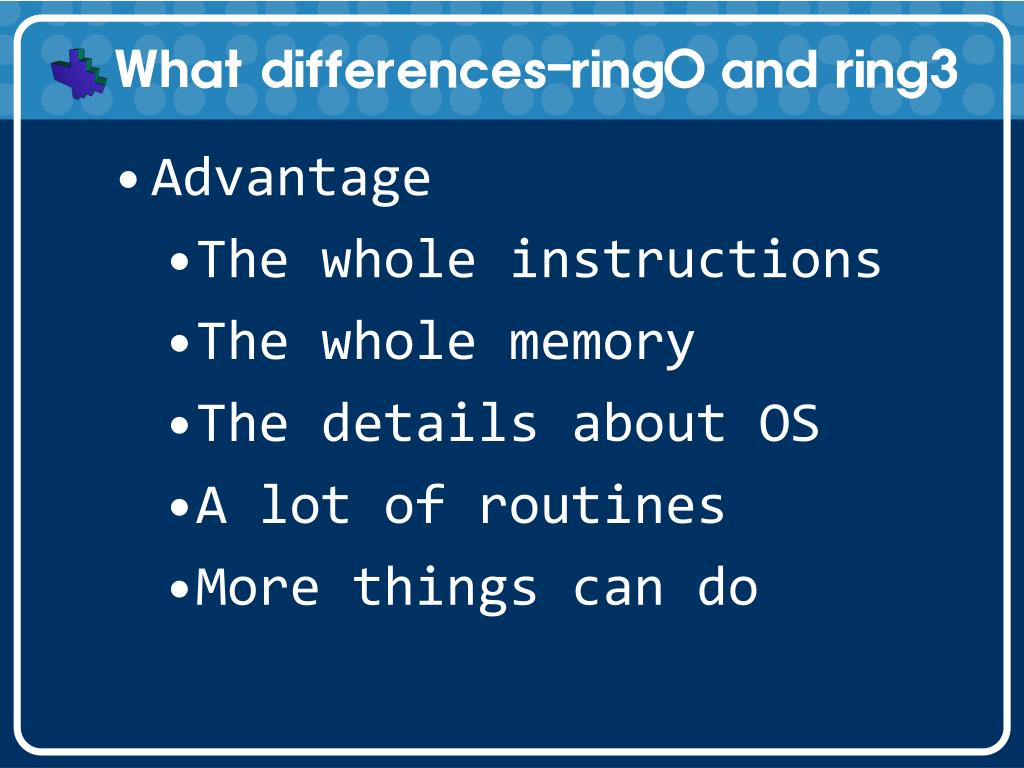 What differences-ring0 and ring3

• Advantage

• The whole instructions

• The whole memory

• The details about OS

• A lot of routines

• More things can do